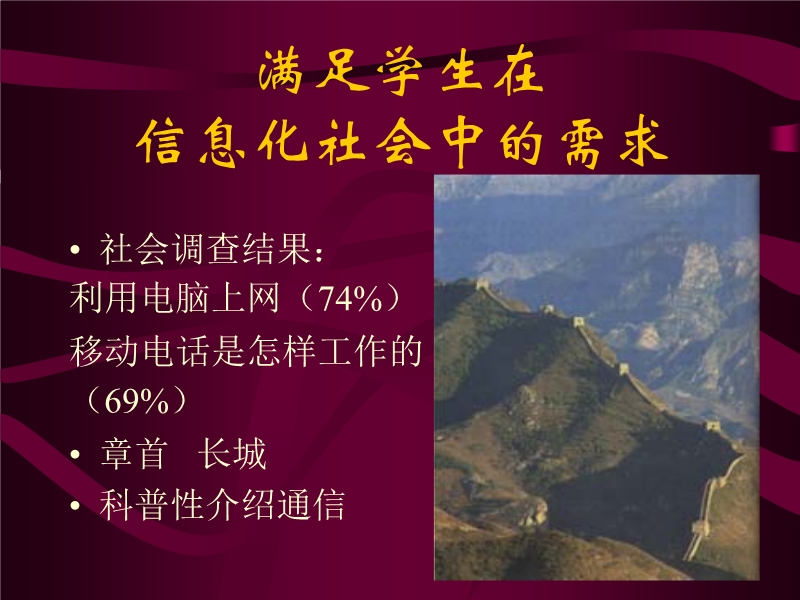 满足学生在
信息化社会中的需求

• 社会调查结果：
利用电脑上网（74%）
移动电话是怎样工作的（69%）
• 章首 长城
• 科普性介绍通信